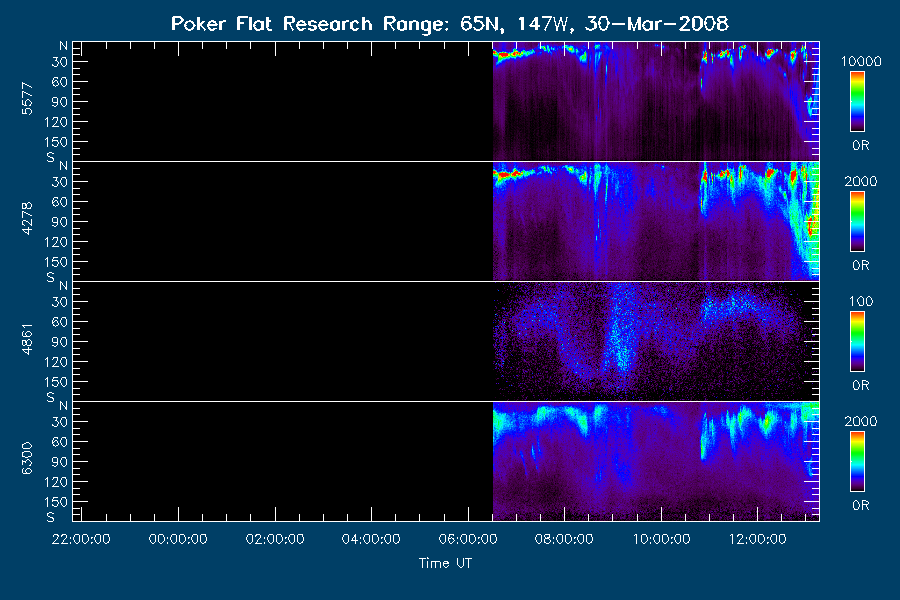 Poker Flat Research Range: 65N, 147W, 30-Mar-2008

5577
N
30
60
90
120
150
S

10000
0R

4278
N
30
60
90
120
150
S

2000
0R

4861
N
30
60
90
120
150
S

100
0R

6300
N
30
60
90
120
150
S

2000
0R

22:00:00
00:00:00
02:00:00
04:00:00
06:00:00
08:00:00
10:00:00
12:00:00

Time UT